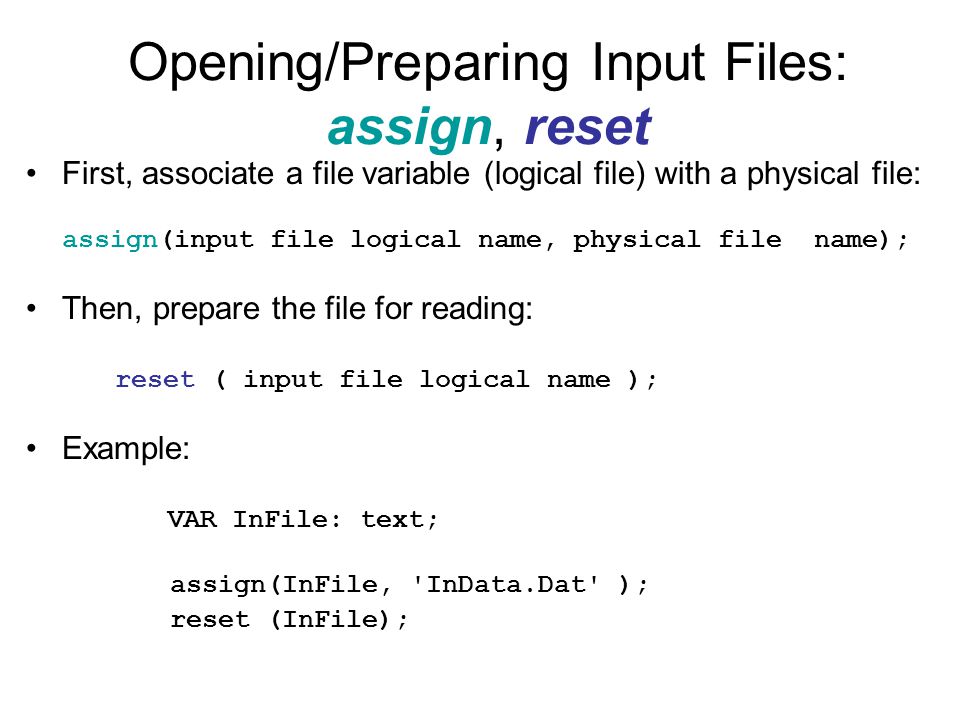 Opening/Preparing Input Files: assign, reset

• First, associate a file variable (logical file) with a physical file:

assign(input file logical name, physical file name);

• Then, prepare the file for reading:

reset ( input file logical name );

• Example:

VAR InFile: text;

assign(InFile, 'InData.Dat' );
reset (InFile);